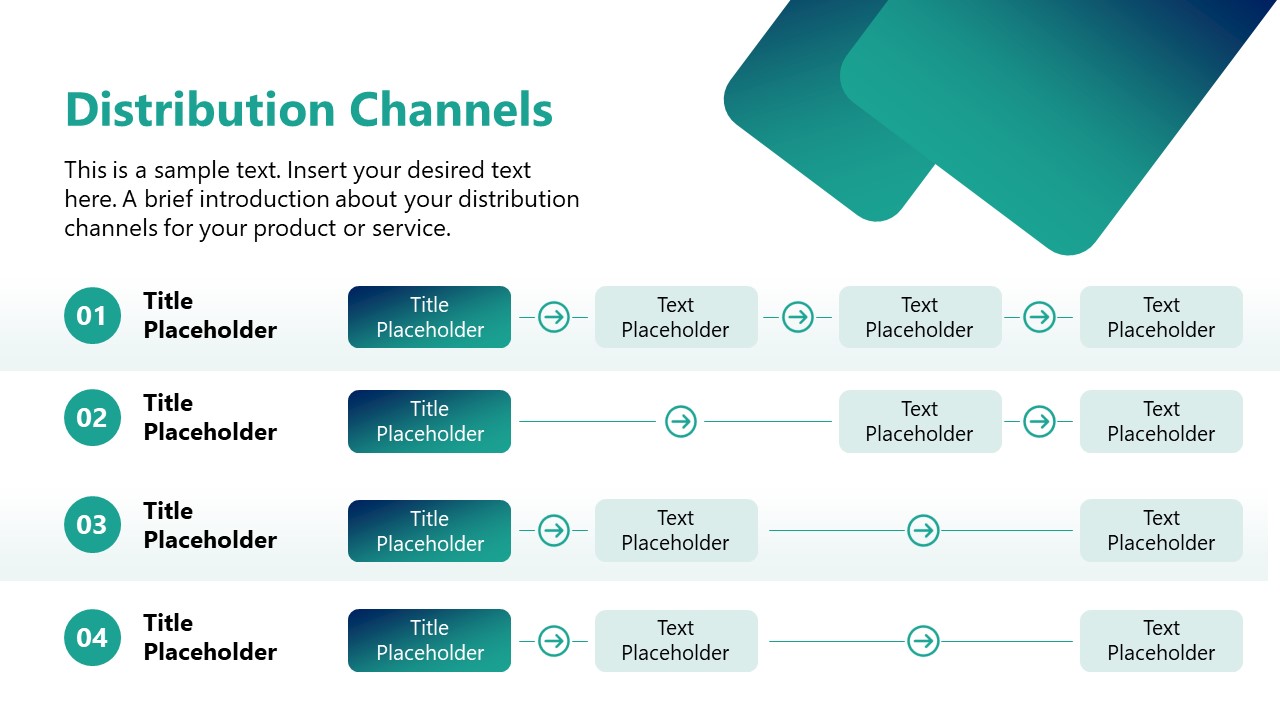 Distribution Channels

This is a sample text. Insert your desired text here. A brief introduction about your distribution channels for your product or service.

01 Title Placeholder

Title Placeholder

Text Placeholder

Text Placeholder

Text Placeholder

02 Title Placeholder

Title Placeholder

Text Placeholder

Text Placeholder

03 Title Placeholder

Title Placeholder

Text Placeholder

Text Placeholder

04 Title Placeholder

Title Placeholder

Text Placeholder

Text Placeholder